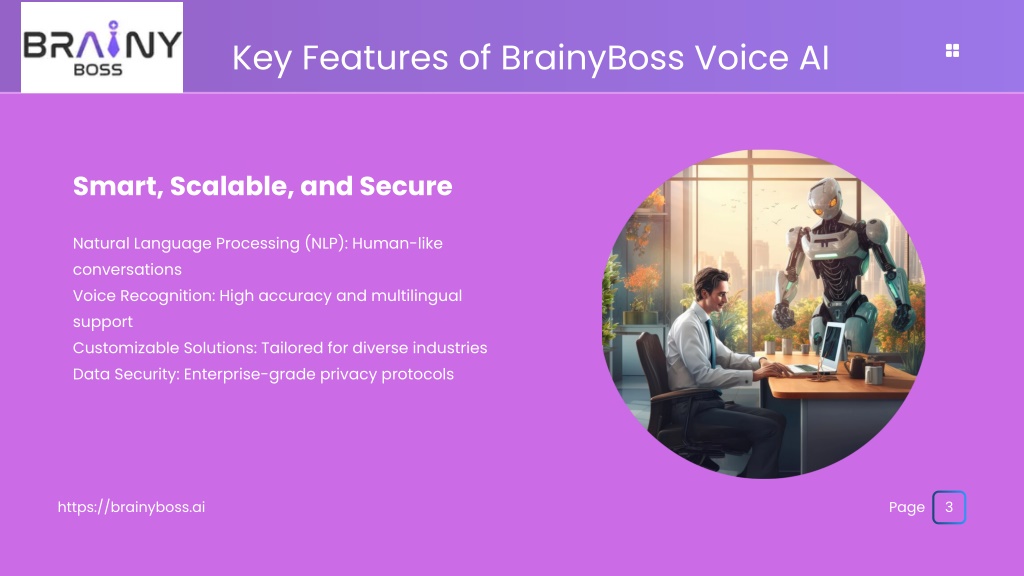 BRAINY
BOSS

Key Features of BrainyBoss Voice AI

Smart, Scalable, and Secure

Natural Language Processing (NLP): Human-like conversations
Voice Recognition: High accuracy and multilingual support
Customizable Solutions: Tailored for diverse industries
Data Security: Enterprise-grade privacy protocols

https://brainyboss.ai

Page 3